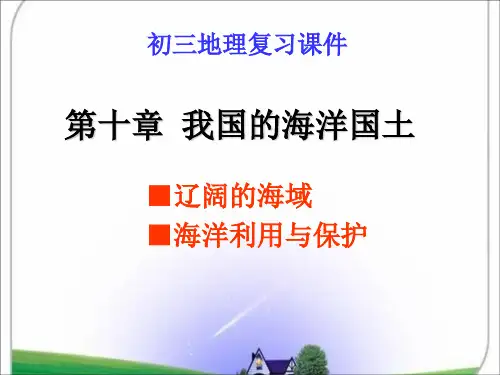 初三地理复习课件

第十章 我国的海洋国土

■辽阔的海域
■海洋利用与保护